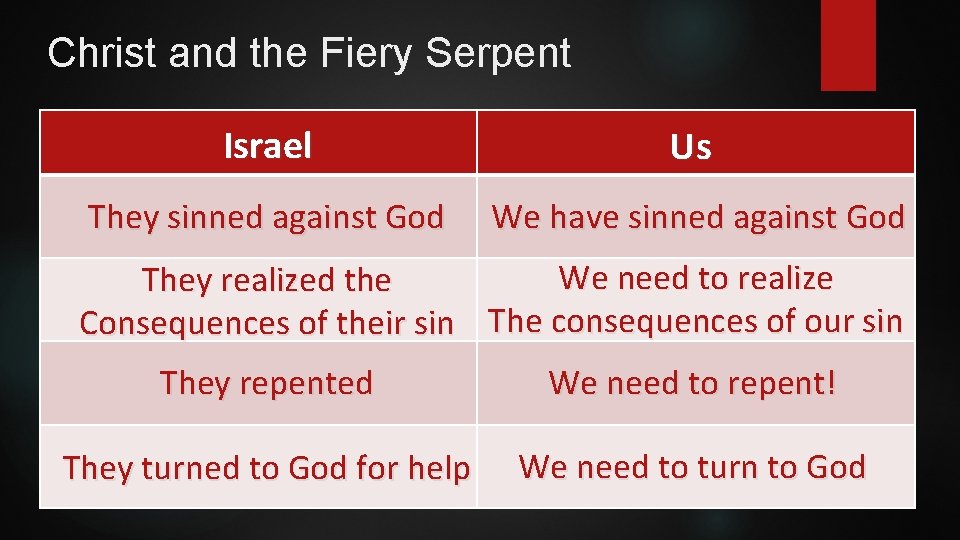 Christ and the Fiery Serpent

| Israel | Us |
|---|---|
| They sinned against God | We have sinned against God |
| They realized the Consequences of their sin | We need to realize The consequences of our sin |
| They repented | We need to repent! |
| They turned to God for help | We need to turn to God |